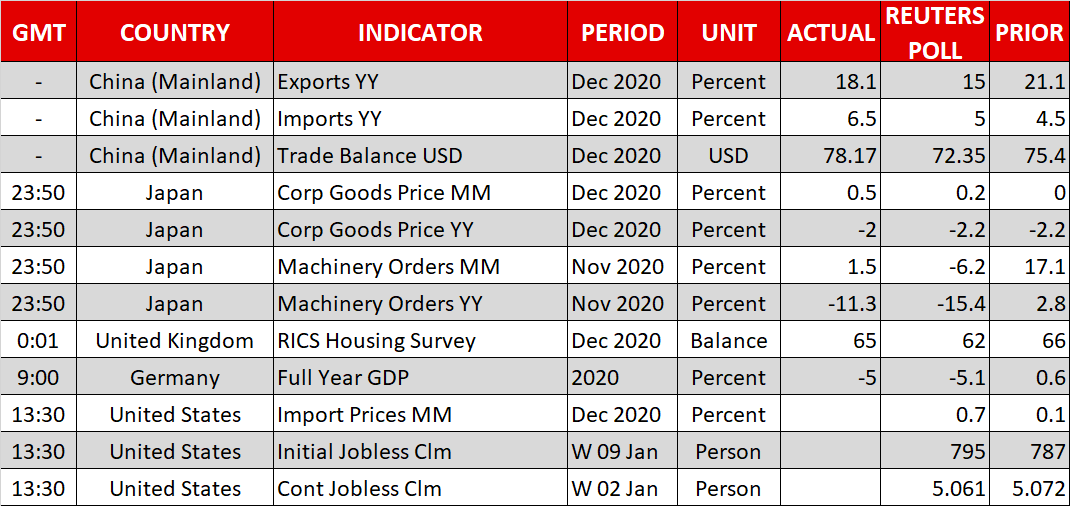 | GMT | COUNTRY | INDICATOR | PERIOD | UNIT | ACTUAL | REUTERS POLL | PRIOR |
|---|---|---|---|---|---|---|---|
| - | China (Mainland) | Exports YY | Dec 2020 | Percent | 18.1 | 15 | 21.1 |
| - | China (Mainland) | Imports YY | Dec 2020 | Percent | 6.5 | 5 | 4.5 |
| - | China (Mainland) | Trade Balance USD | Dec 2020 | USD | 78.17 | 72.35 | 75.4 |
| 23:50 | Japan | Corp Goods Price MM | Dec 2020 | Percent | 0.5 | 0.2 | 0 |
| 23:50 | Japan | Corp Goods Price YY | Dec 2020 | Percent | -2 | -2.2 | -2.2 |
| 23:50 | Japan | Machinery Orders MM | Nov 2020 | Percent | 1.5 | -6.2 | 17.1 |
| 23:50 | Japan | Machinery Orders YY | Nov 2020 | Percent | -11.3 | -15.4 | 2.8 |
| 0:01 | United Kingdom | RICS Housing Survey | Dec 2020 | Balance | 65 | 62 | 66 |
| 9:00 | Germany | Full Year GDP | 2020 | Percent | -5 | -5.1 | 0.6 |
| 13:30 | United States | Import Prices MM | Dec 2020 | Percent | | 0.7 | 0.1 |
| 13:30 | United States | Initial Jobless Clm | W 09 Jan | Person | | 795 | 787 |
| 13:30 | United States | Cont Jobless Clm | W 02 Jan | Person | | 5.061 | 5.072 |